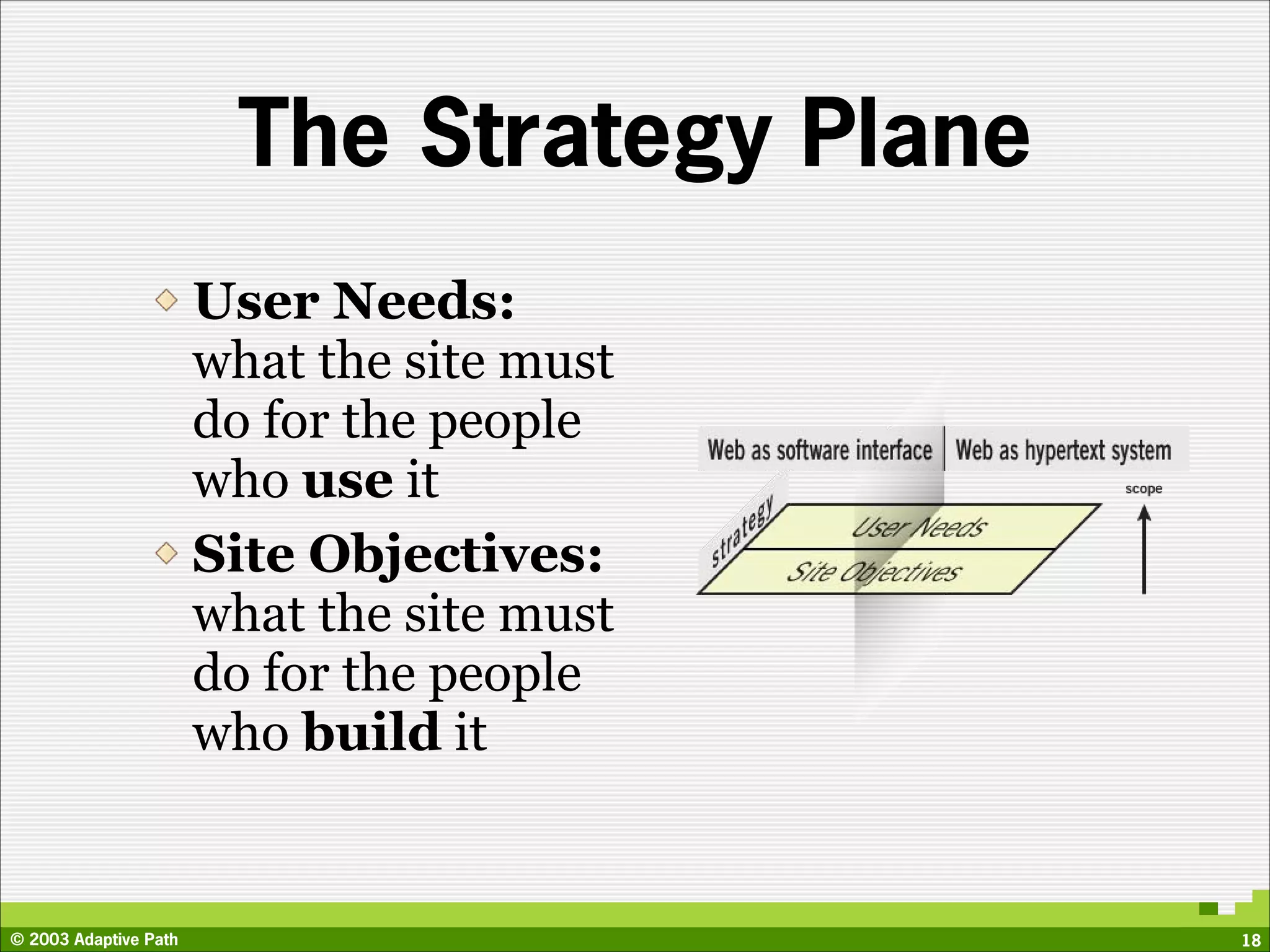 The Strategy Plane

User Needs: what the site must do for the people who use it

Site Objectives: what the site must do for the people who build it

Web as software interface
Web as hypertext system
scope
strategy
User Needs
Site Objectives

© 2003 Adaptive Path

18